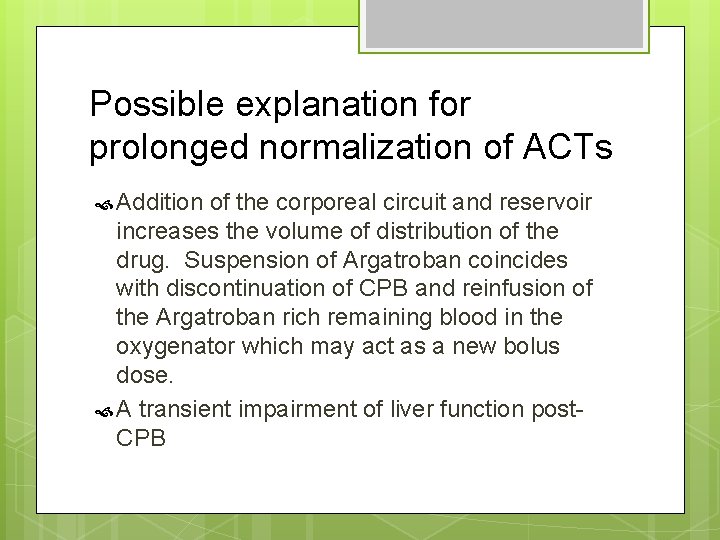 Possible explanation for prolonged normalization of ACTs

Addition of the corporeal circuit and reservoir increases the volume of distribution of the drug. Suspension of Argatroban coincides with discontinuation of CPB and reinfusion of the Argatroban rich remaining blood in the oxygenator which may act as a new bolus dose.

A transient impairment of liver function post-CPB